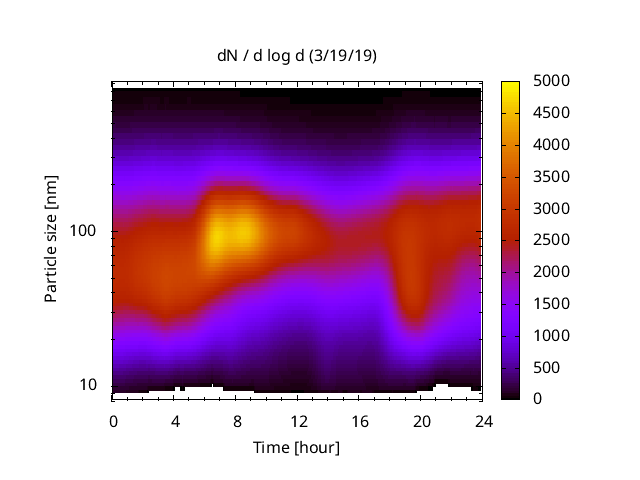 dN / d log d (3/19/19)

Particle size [nm]

100

10

0 4 8 12 16 20 24

Time [hour]

5000
4500
4000
3500
3000
2500
2000
1500
1000
500
0